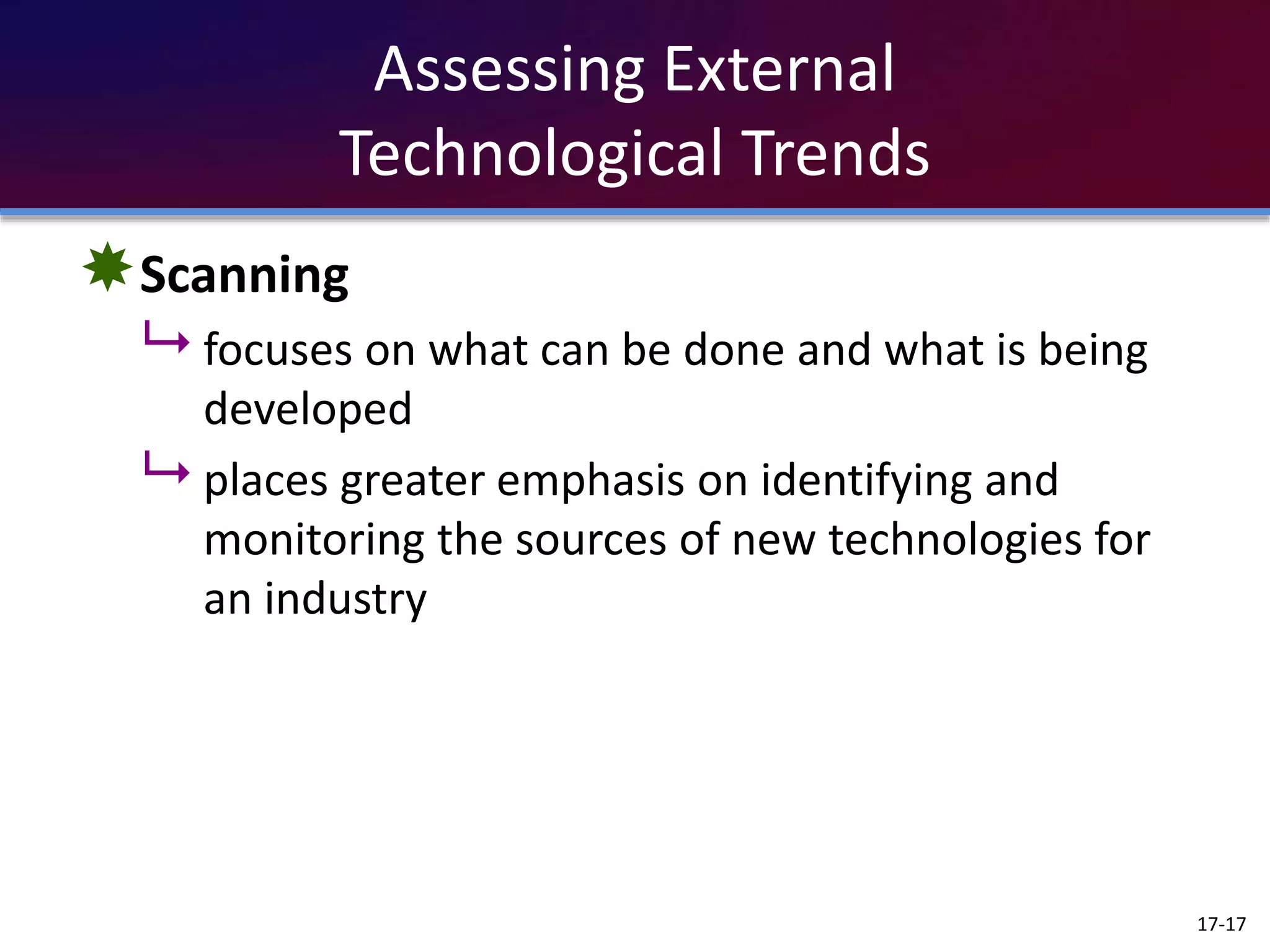 Assessing External Technological Trends

Scanning

focuses on what can be done and what is being developed

places greater emphasis on identifying and monitoring the sources of new technologies for an industry

17-17